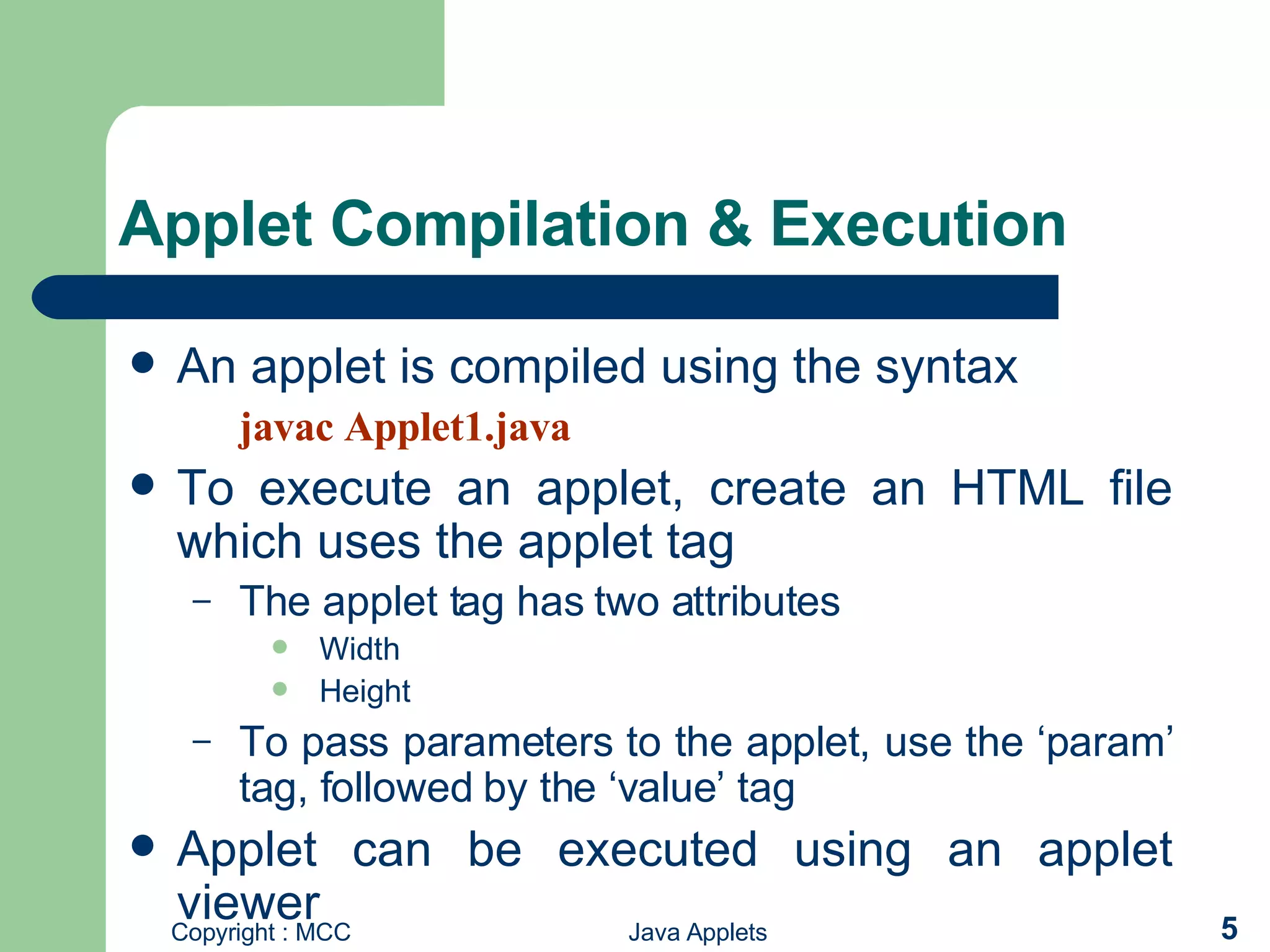 Applet Compilation & Execution

- An applet is compiled using the syntax

javac Applet1.java

- To execute an applet, create an HTML file which uses the applet tag
  - The applet tag has two attributes
    - Width
    - Height
  - To pass parameters to the applet, use the ‘param’ tag, followed by the ‘value’ tag
- Applet can be executed using an applet viewer

Copyright : MCC Java Applets 5